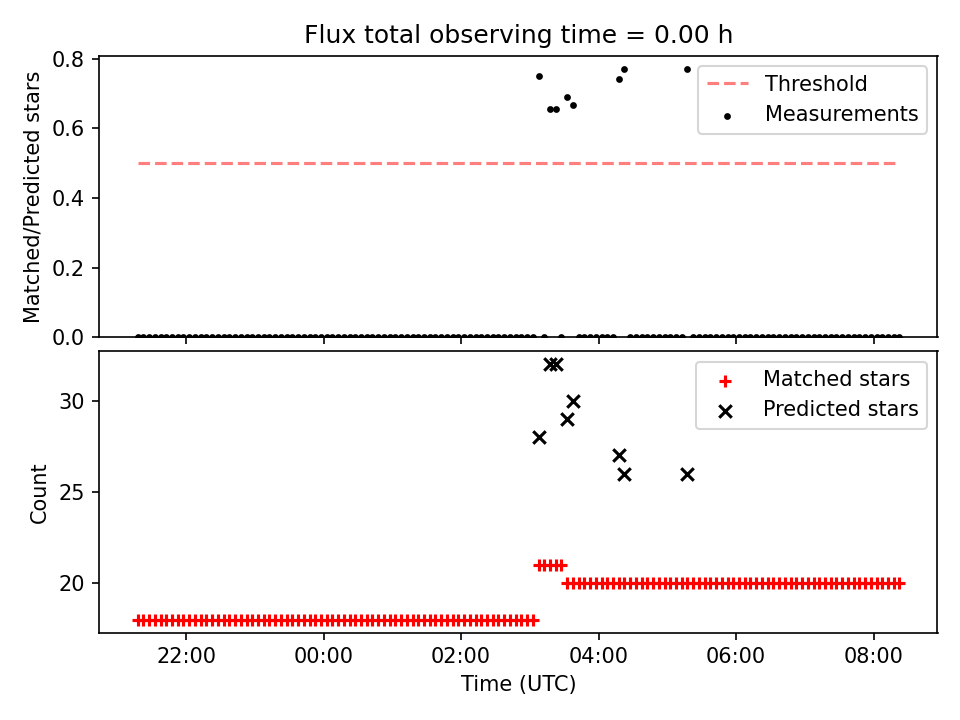 Flux total observing time = 0.00 h

Matched/Predicted stars

0.8
0.6
0.4
0.2
0.0

Threshold
Measurements

Count

30
25
20

Matched stars
Predicted stars

22:00
00:00
02:00
04:00
06:00
08:00

Time (UTC)